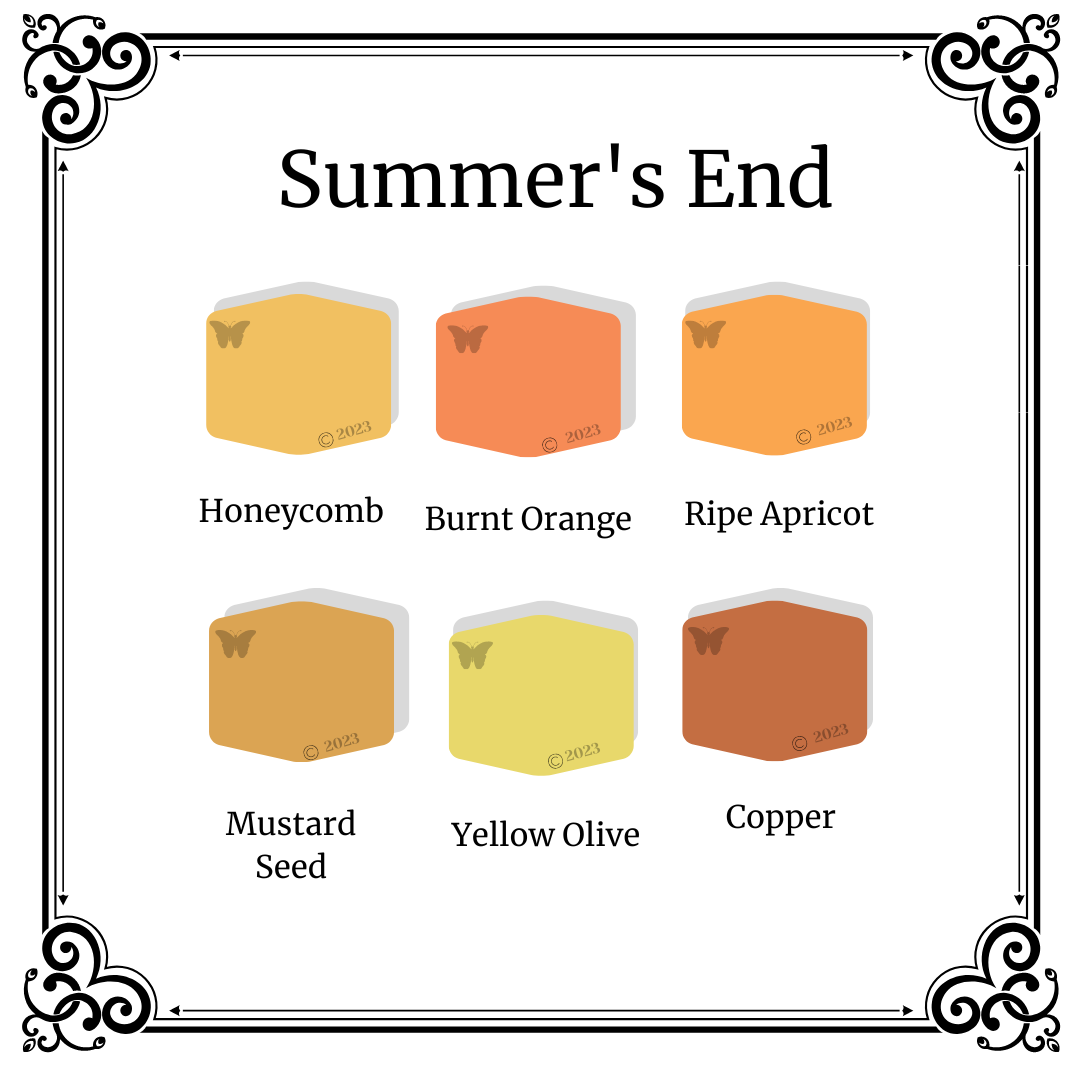 Summer's End

© 2023

Honeycomb

© 2023

Burnt Orange

© 2023

Ripe Apricot

© 2023

Mustard Seed

© 2023

Yellow Olive

© 2023

Copper